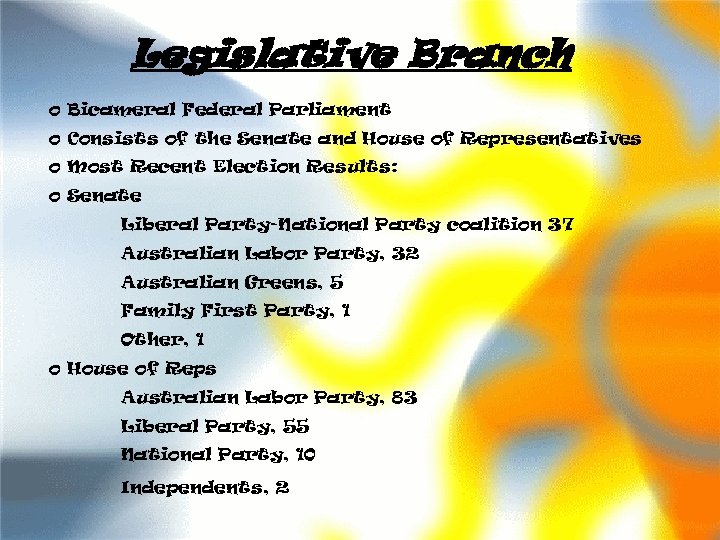 Legislative Branch

o Bicameral Federal Parliament
o Consists of the Senate and House of Representatives
o Most Recent Election Results:
o Senate
Liberal Party-National Party coalition 37
Australian Labor Party, 32
Australian Greens, 5
Family First Party, 1
Other, 1
o House of Reps
Australian Labor Party, 83
Liberal Party, 55
National Party, 10
Independents, 2